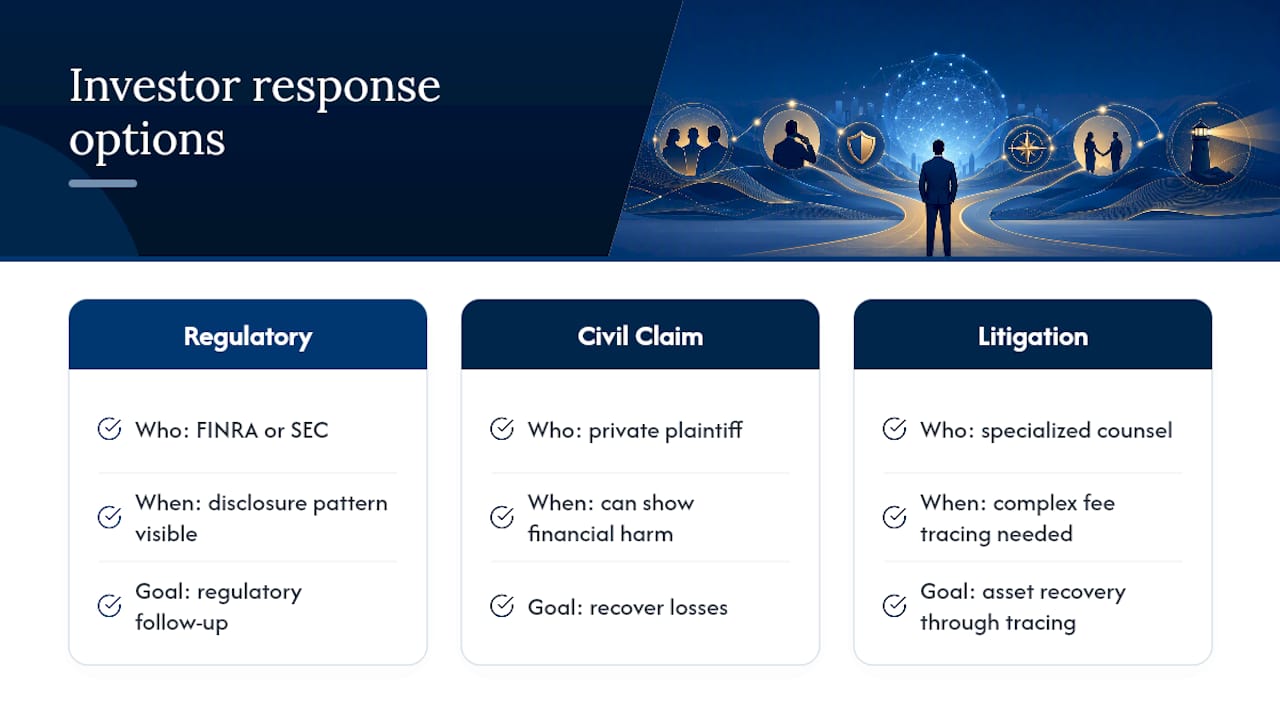 Investor response options

Regulatory

Who: FINRA or SEC

When: disclosure pattern visible

Goal: regulatory follow-up

Civil Claim

Who: private plaintiff

When: can show financial harm

Goal: recover losses

Litigation

Who: specialized counsel

When: complex fee tracing needed

Goal: asset recovery through tracing